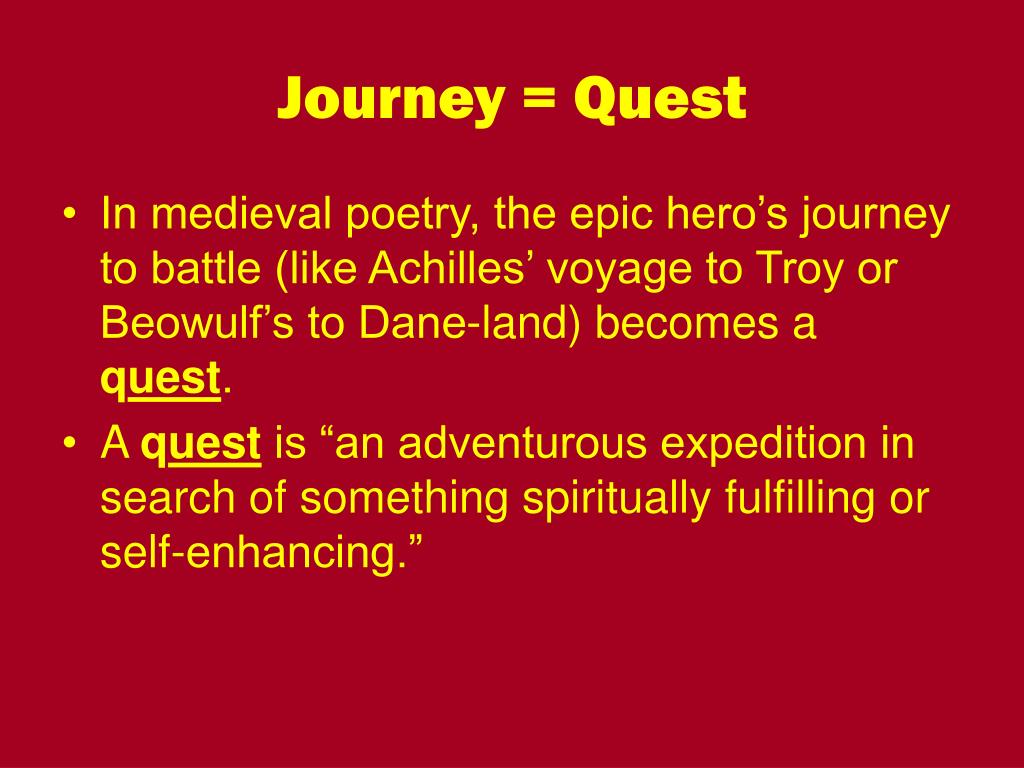 Journey = Quest

• In medieval poetry, the epic hero’s journey to battle (like Achilles’ voyage to Troy or Beowulf’s to Dane-land) becomes a quest.
• A quest is “an adventurous expedition in search of something spiritually fulfilling or self-enhancing.”